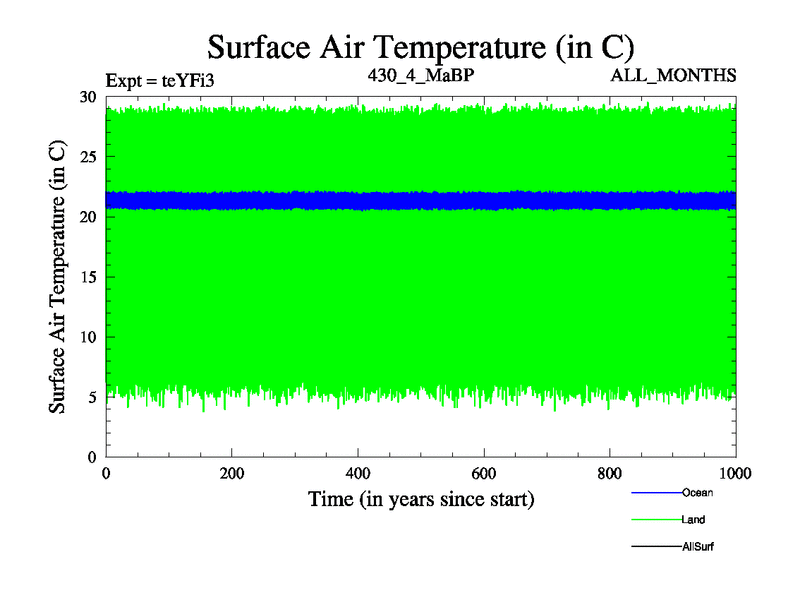 Surface Air Temperature (in C)

Expt = teYFi3

430_4_MaBP

ALL_MONTHS

Surface Air Temperature (in C)

30
25
20
15
10
5
0

0
200
400
600
800
1000

Time (in years since start)

Ocean
Land
AllSurf